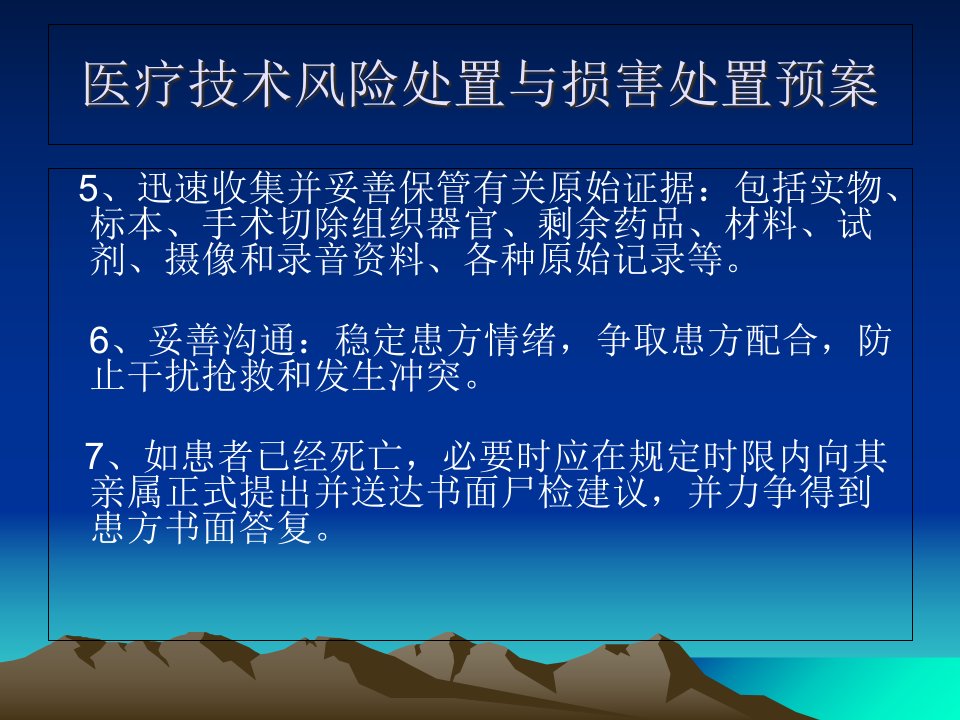 医疗技术风险处置与损害处置预案

5、迅速收集并妥善保管有关原始证据：包括实物、标本、手术切除组织器官、剩余药品、材料、试剂、摄像和录音资料、各种原始记录等。

6、妥善沟通：稳定患方情绪，争取患方配合，防止干扰抢救和发生冲突。

7、如患者已经死亡，必要时应在规定时限内向其亲属正式提出并送达书面尸检建议，并力争得到患方书面答复。